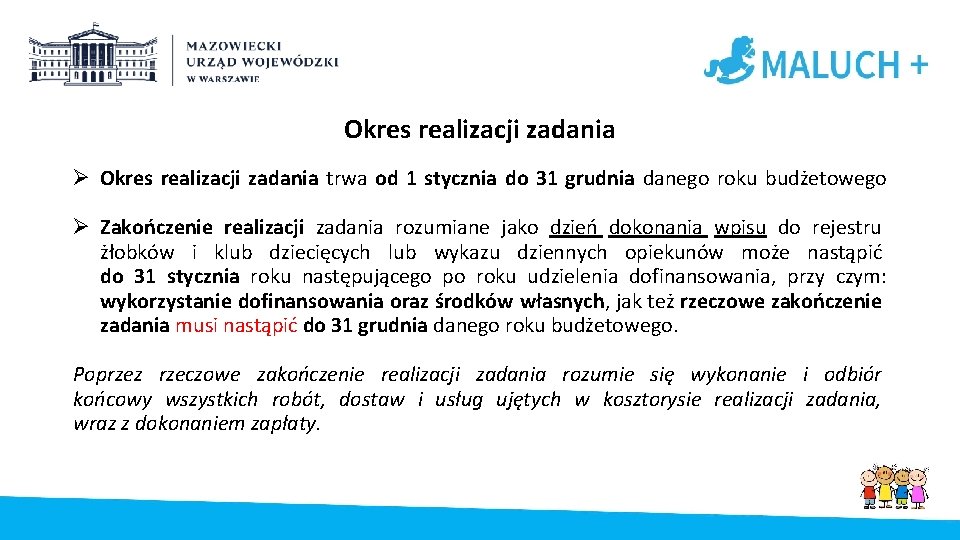 MAZOWIECKI URZĄD WOJEWÓDZKI W WARSZAWIE

MALUCH +

Okres realizacji zadania

➢ Okres realizacji zadania trwa od 1 stycznia do 31 grudnia danego roku budżetowego

➢ Zakończenie realizacji zadania rozumiane jako dzień dokonania wpisu do rejestru żłobków i klub dziecięcych lub wykazu dziennych opiekunów może nastąpić do 31 stycznia roku następującego po roku udzielenia dofinansowania, przy czym: wykorzystanie dofinansowania oraz środków własnych, jak też rzeczowe zakończenie zadania musi nastąpić do 31 grudnia danego roku budżetowego.

Poprzez rzeczowe zakończenie realizacji zadania rozumie się wykonanie i odbiór końcowy wszystkich robót, dostaw i usług ujętych w kosztorysie realizacji zadania, wraz z dokonaniem zapłaty.